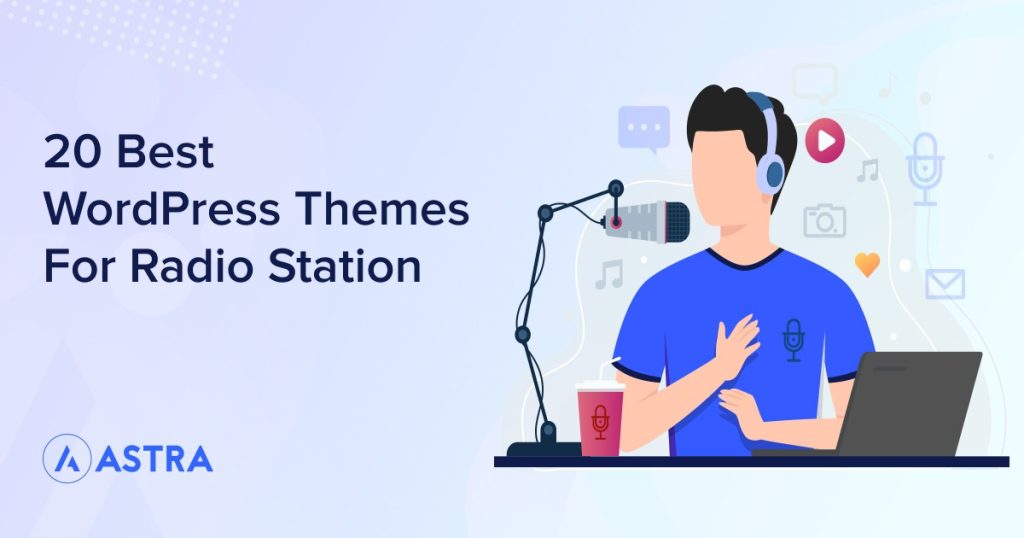 20 Best
WordPress Themes
For Radio Station

ASTRA